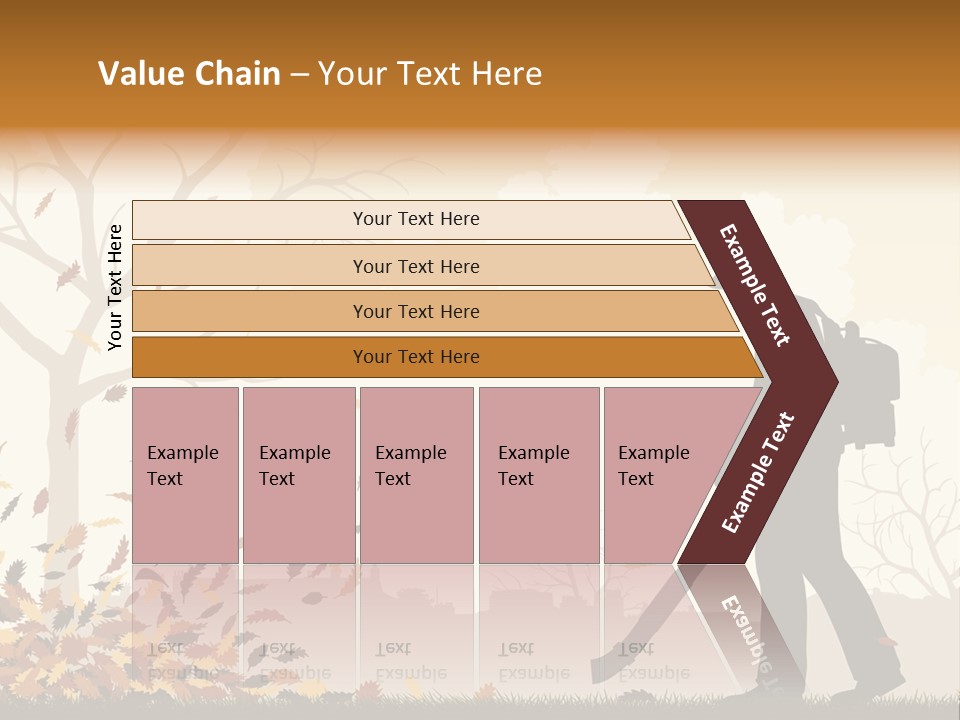 Value Chain – Your Text Here

Your Text Here

Your Text Here

Your Text Here

Your Text Here

Your Text Here

Example Text

Example Text

Example Text

Example Text

Example Text

Example Text

Example Text